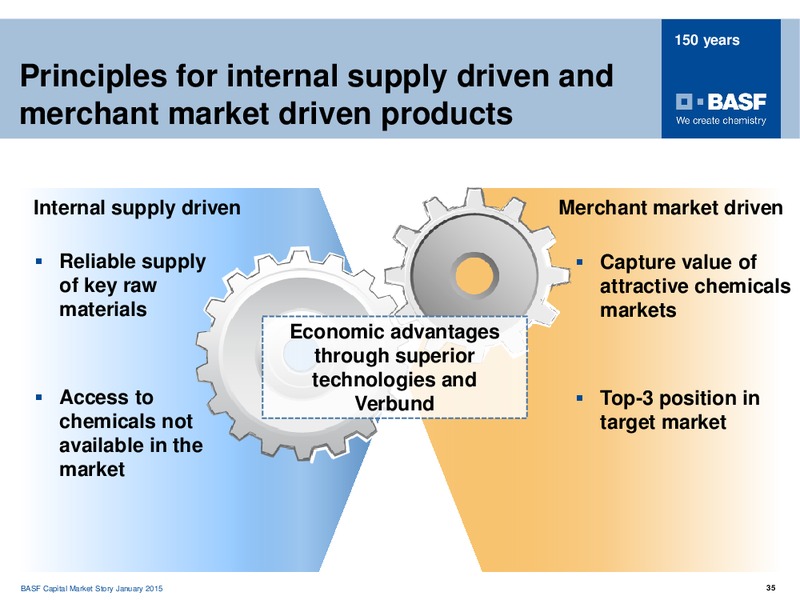 Principles for internal supply driven and merchant market driven products

150 years

BASF
We create chemistry

Internal supply driven

▪ Reliable supply of key raw materials

▪ Access to chemicals not available in the market

Economic advantages through superior technologies and Verbund

Merchant market driven

▪ Capture value of attractive chemicals markets

▪ Top-3 position in target market

BASF Capital Market Story January 2015

35